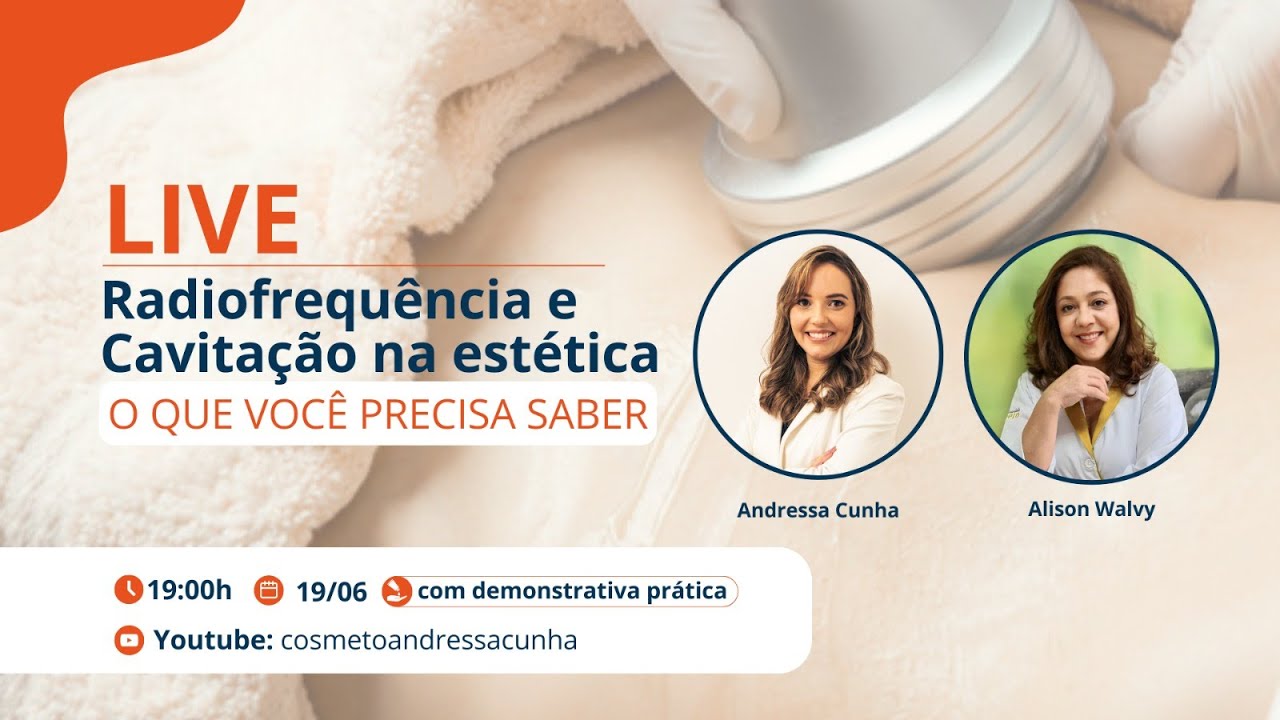 LIVE
Radiofrequência e Cavitação na estética
O QUE VOCÊ PRECISA SABER

Andressa Cunha

Alison Walvy

19:00h 19/06 com demonstrativa prática
Youtube: cosmetoandressacunha